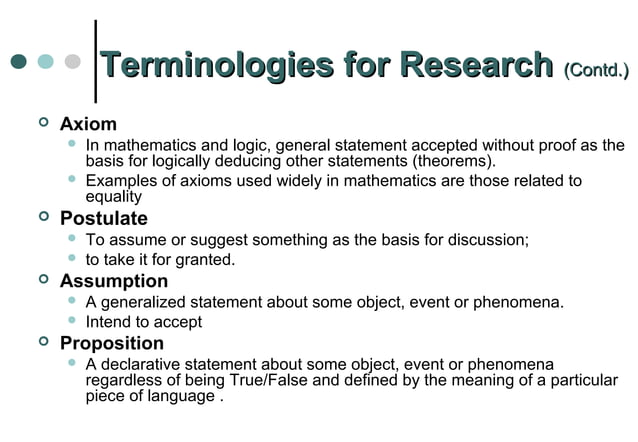 Terminologies for Research (Contd.)

Axiom

In mathematics and logic, general statement accepted without proof as the basis for logically deducing other statements (theorems).

Examples of axioms used widely in mathematics are those related to equality

Postulate

To assume or suggest something as the basis for discussion;

to take it for granted.

Assumption

A generalized statement about some object, event or phenomena.

Intend to accept

Proposition

A declarative statement about some object, event or phenomena regardless of being True/False and defined by the meaning of a particular piece of language .